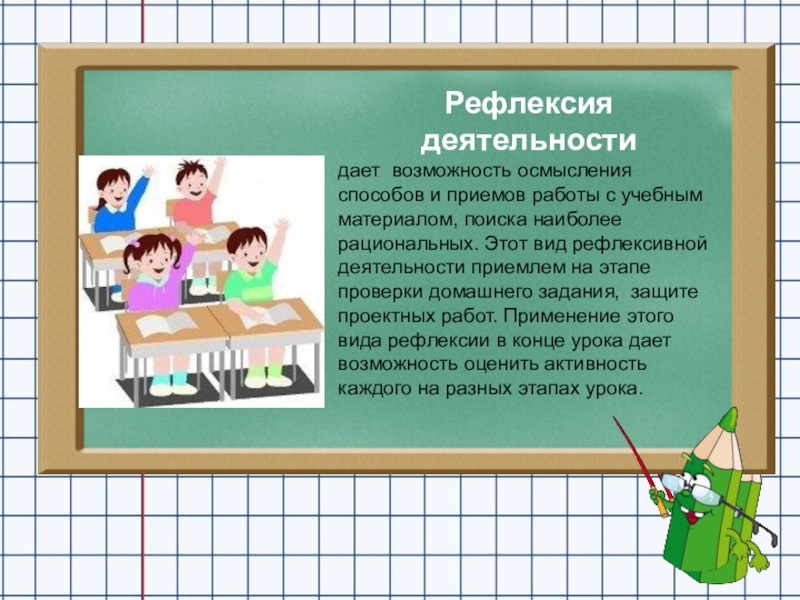 Рефлексия деятельности

дает возможность осмысления способов и приемов работы с учебным материалом, поиска наиболее рациональных. Этот вид рефлексивной деятельности приемлем на этапе проверки домашнего задания, защите проектных работ. Применение этого вида рефлексии в конце урока дает возможность оценить активность каждого на разных этапах урока.